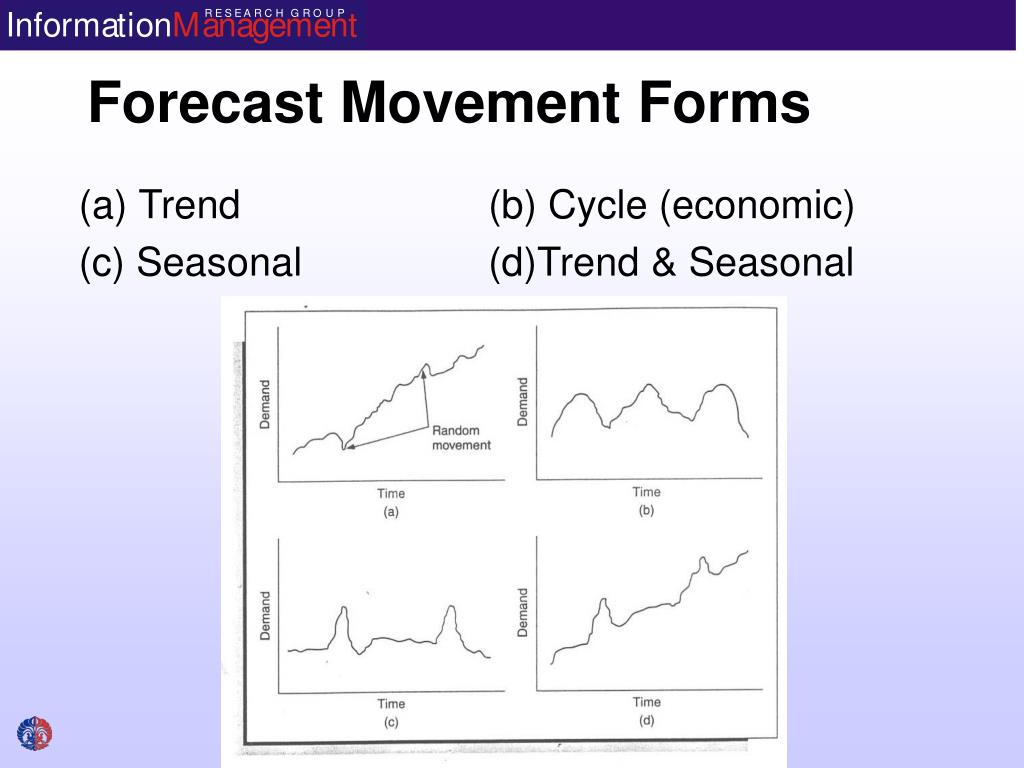 InformationManagement RESEARCH GROUP

Forecast Movement Forms

(a) Trend
(c) Seasonal

(b) Cycle (economic)
(d)Trend & Seasonal

Demand
Random movement
Time
(a)

Demand
Time
(b)

Demand
Time
(c)

Demand
Time
(d)